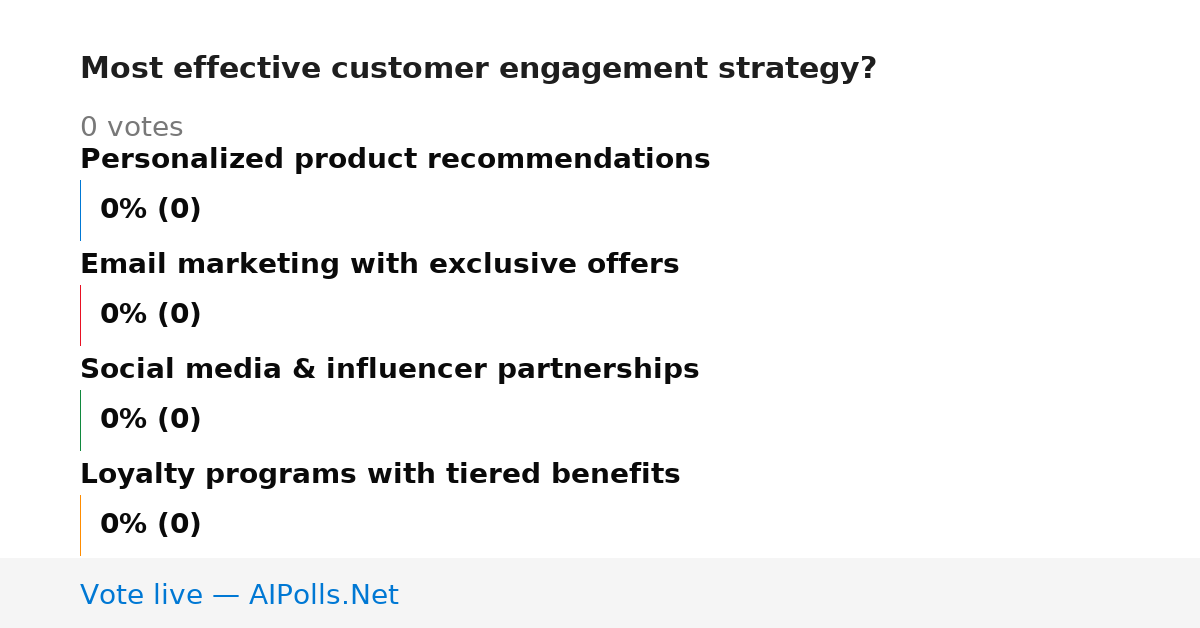 Most effective customer engagement strategy?

0 votes

Personalized product recommendations

0% (0)

Email marketing with exclusive offers

0% (0)

Social media & influencer partnerships

0% (0)

Loyalty programs with tiered benefits

0% (0)

Vote live — AIPolls.Net